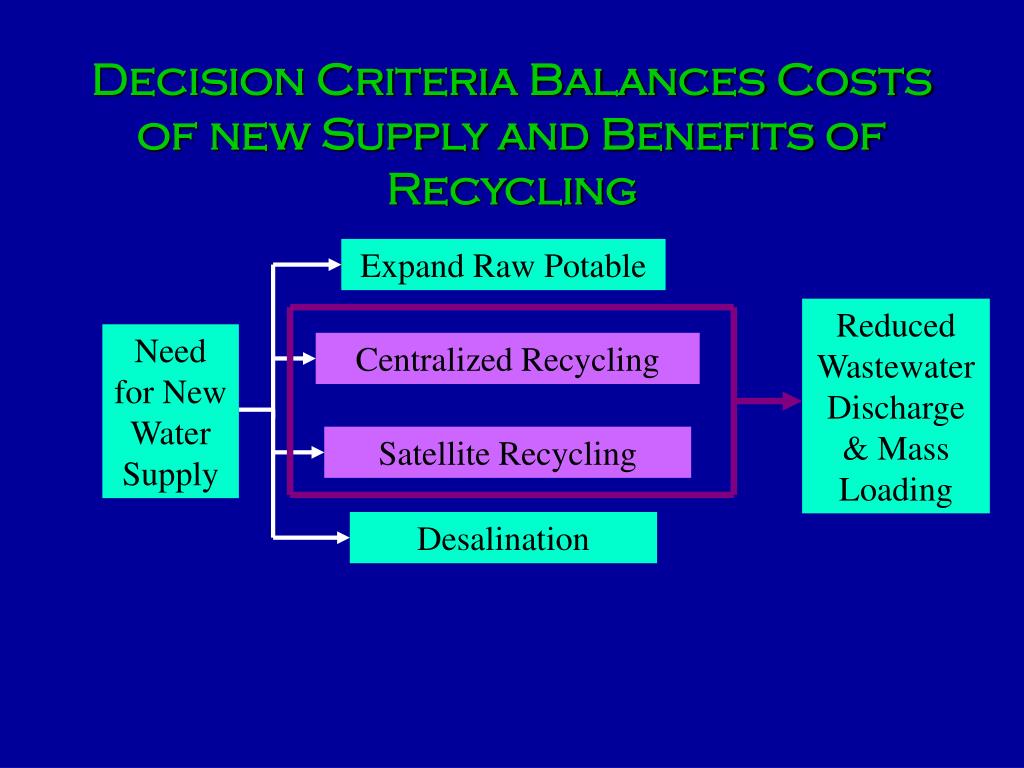 Decision Criteria Balances Costs of new Supply and Benefits of Recycling

Need for New Water Supply

Expand Raw Potable

Centralized Recycling

Satellite Recycling

Desalination

Reduced Wastewater Discharge & Mass Loading